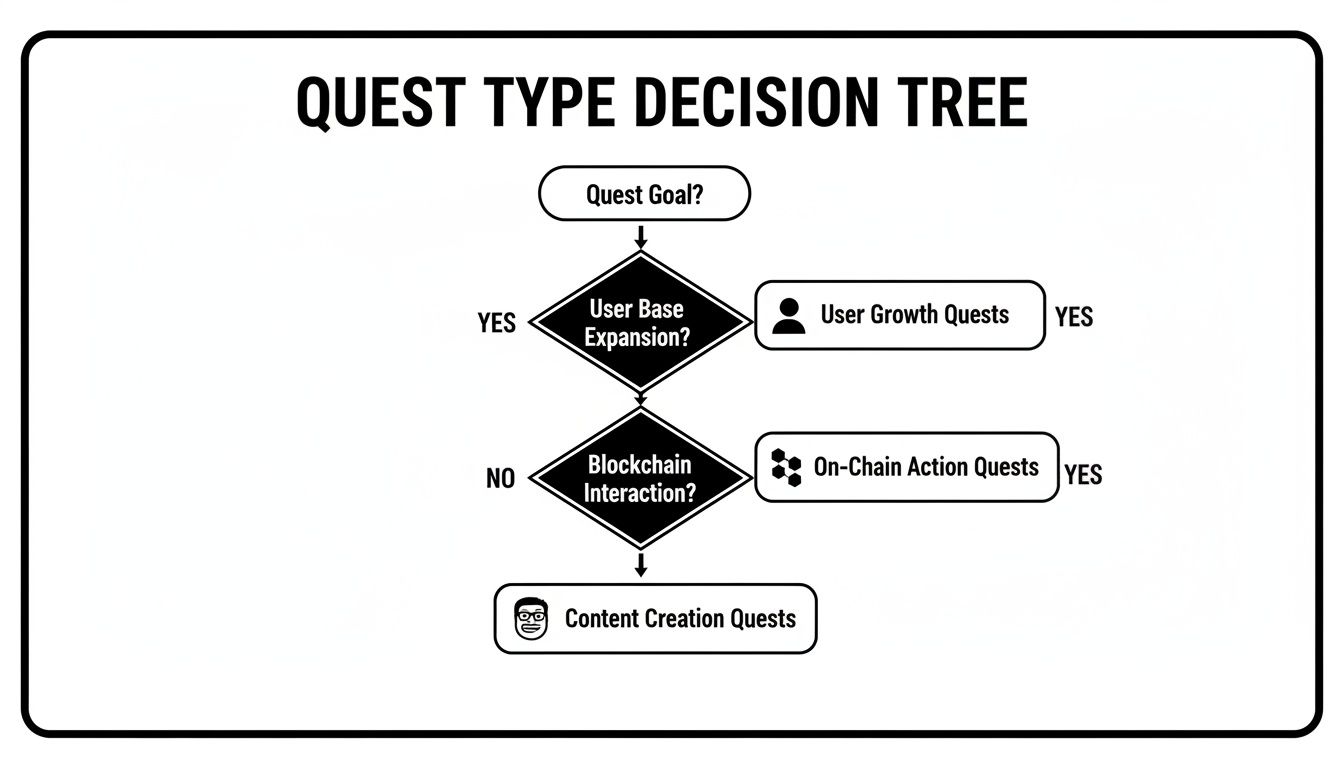 QUEST TYPE DECISION TREE

Quest Goal?

YES

User Base Expansion?

User Growth Quests

YES

NO

Blockchain Interaction?

On-Chain Action Quests

YES

Content Creation Quests